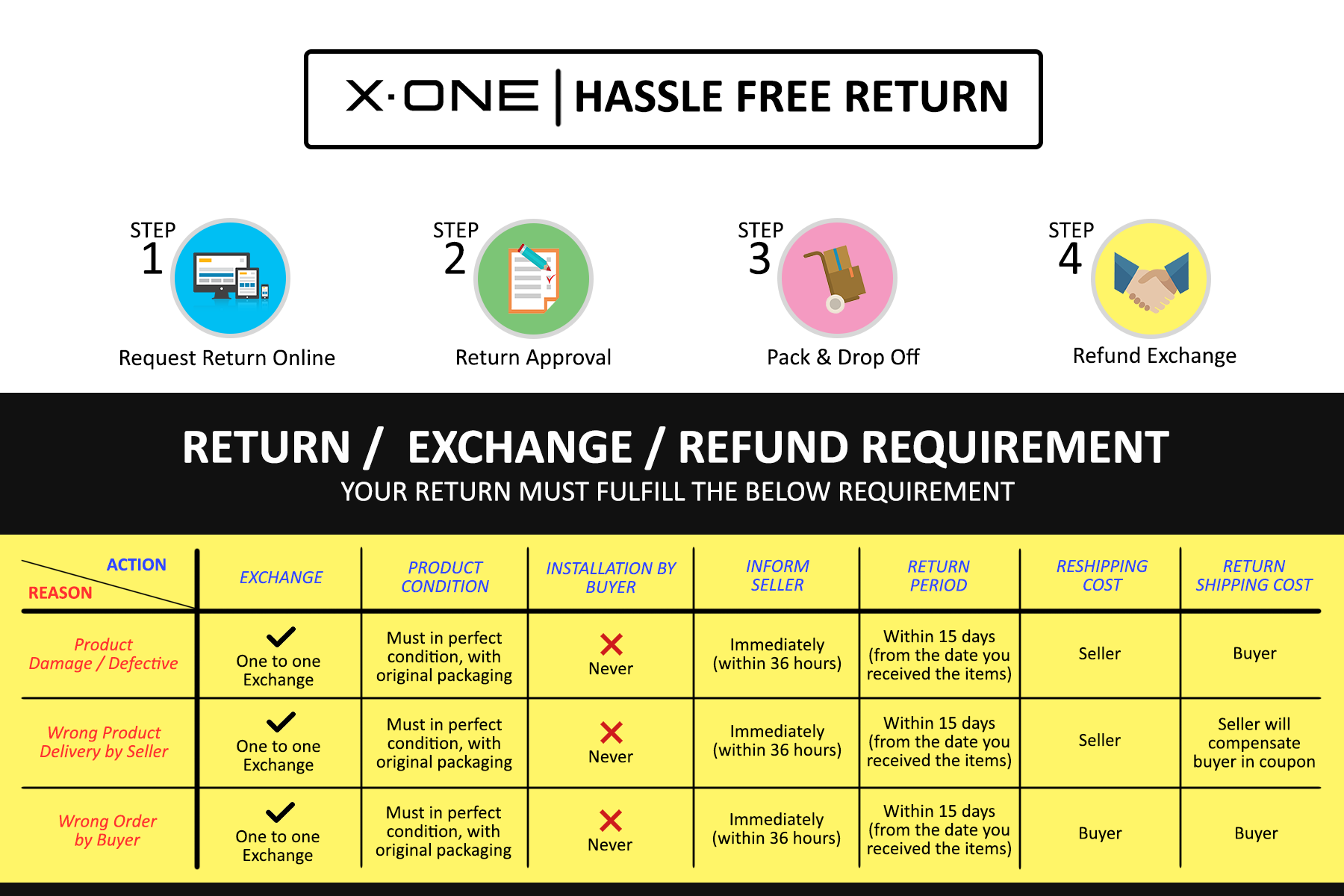 X·ONE | HASSLE FREE RETURN

STEP 1
Request Return Online

STEP 2
Return Approval

STEP 3
Pack & Drop Off

STEP 4
Refund Exchange

RETURN / EXCHANGE / REFUND REQUIREMENT
YOUR RETURN MUST FULFILL THE BELOW REQUIREMENT

| ACTION / REASON | EXCHANGE | PRODUCT CONDITION | INSTALLATION BY BUYER | INFORM SELLER | RETURN PERIOD | RESHIPPING COST | RETURN SHIPPING COST |
|---|---|---|---|---|---|---|---|
| Product Damage / Defective | ✓ One to one Exchange | Must in perfect condition, with original packaging | ✗ Never | Immediately (within 36 hours) | Within 15 days (from the date you received the items) | Seller | Buyer |
| Wrong Product Delivery by Seller | ✓ One to one Exchange | Must in perfect condition, with original packaging | ✗ Never | Immediately (within 36 hours) | Within 15 days (from the date you received the items) | Seller | Seller will compensate buyer in coupon |
| Wrong Order by Buyer | ✓ One to one Exchange | Must in perfect condition, with original packaging | ✗ Never | Immediately (within 36 hours) | Within 15 days (from the date you received the items) | Buyer | Buyer |